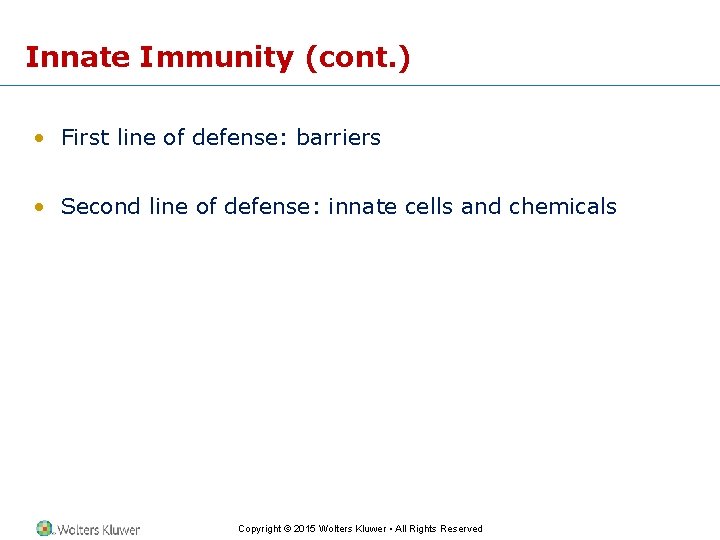 Innate Immunity (cont.)

• First line of defense: barriers

• Second line of defense: innate cells and chemicals

Wolters Kluwer

Copyright © 2015 Wolters Kluwer • All Rights Reserved